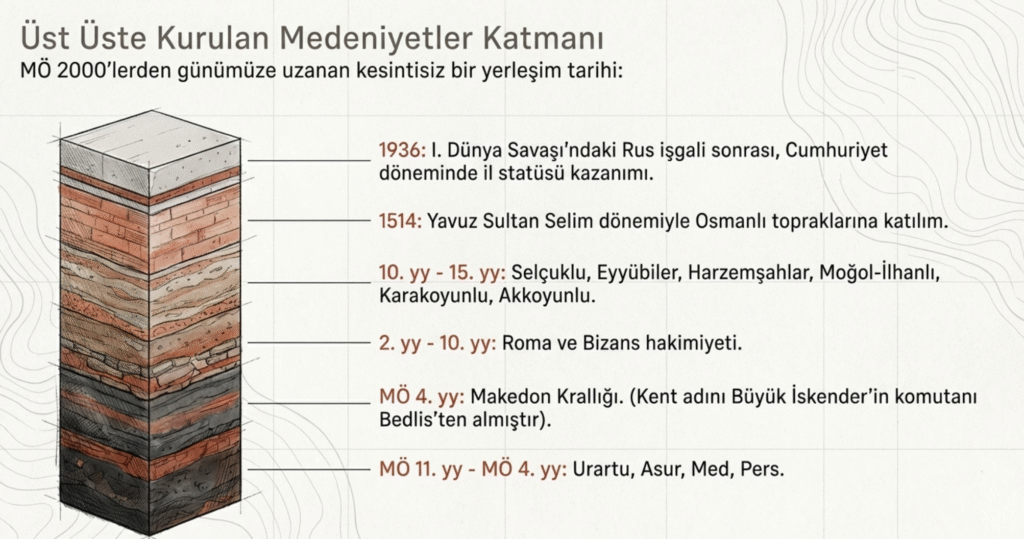 Üst Üste Kurulan Medeniyetler Katmanı
MÖ 2000'lerden günümüze uzanan kesintisiz bir yerleşim tarihi:

1936: I. Dünya Savaşı'ndaki Rus işgali sonrası, Cumhuriyet döneminde il statüsü kazanımı.

1514: Yavuz Sultan Selim dönemiyle Osmanlı topraklarına katılım.

10. yy - 15. yy: Selçuklu, Eyyübiler, Harzemşahlar, Moğol-İlhanlı, Karakoyunlu, Akkoyunlu.

2. yy - 10. yy: Roma ve Bizans hakimiyeti.

MÖ 4. yy: Makedon Krallığı. (Kent adını Büyük İskender'in komutanı Bedlis'ten almıştır).

MÖ 11. yy - MÖ 4. yy: Urartu, Asur, Med, Pers.